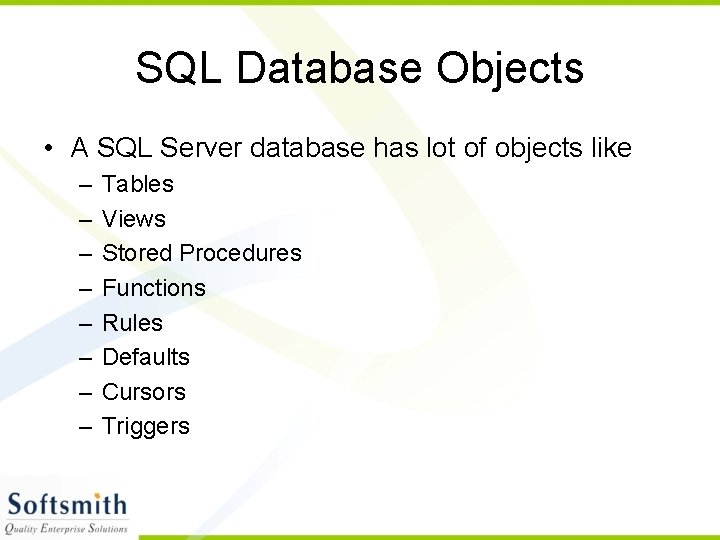 SQL Database Objects

• A SQL Server database has lot of objects like
– Tables
– Views
– Stored Procedures
– Functions
– Rules
– Defaults
– Cursors
– Triggers

Softsmith
Quality Enterprise Solutions